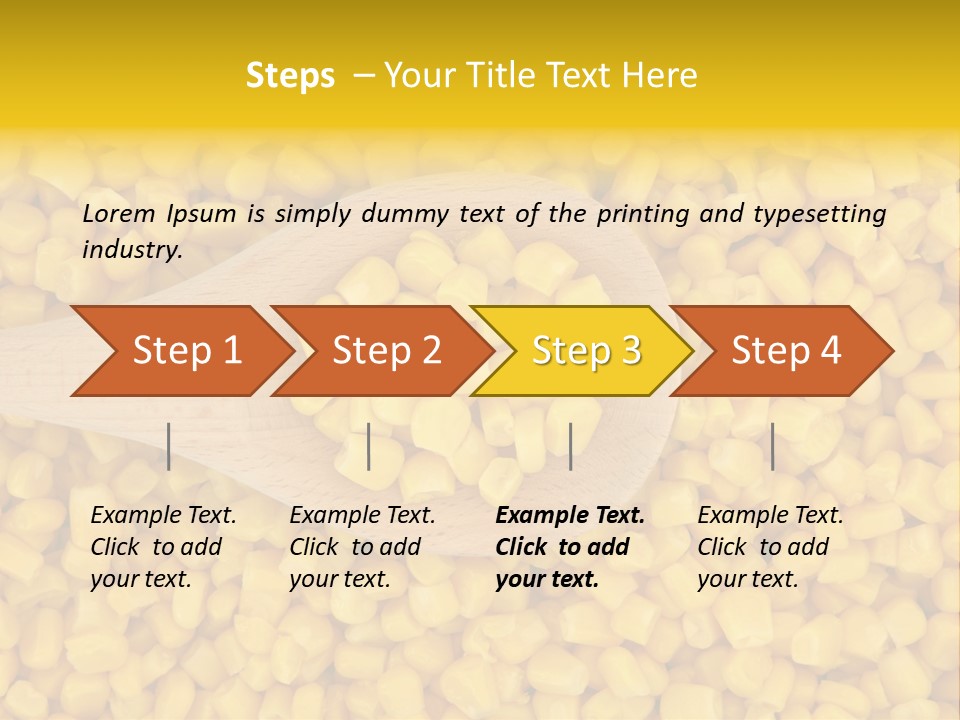 Steps – Your Title Text Here

Lorem Ipsum is simply dummy text of the printing and typesetting industry.

Step 1

Step 2

Step 3

Step 4

Example Text. Click to add your text.

Example Text. Click to add your text.

Example Text. Click to add your text.

Example Text. Click to add your text.